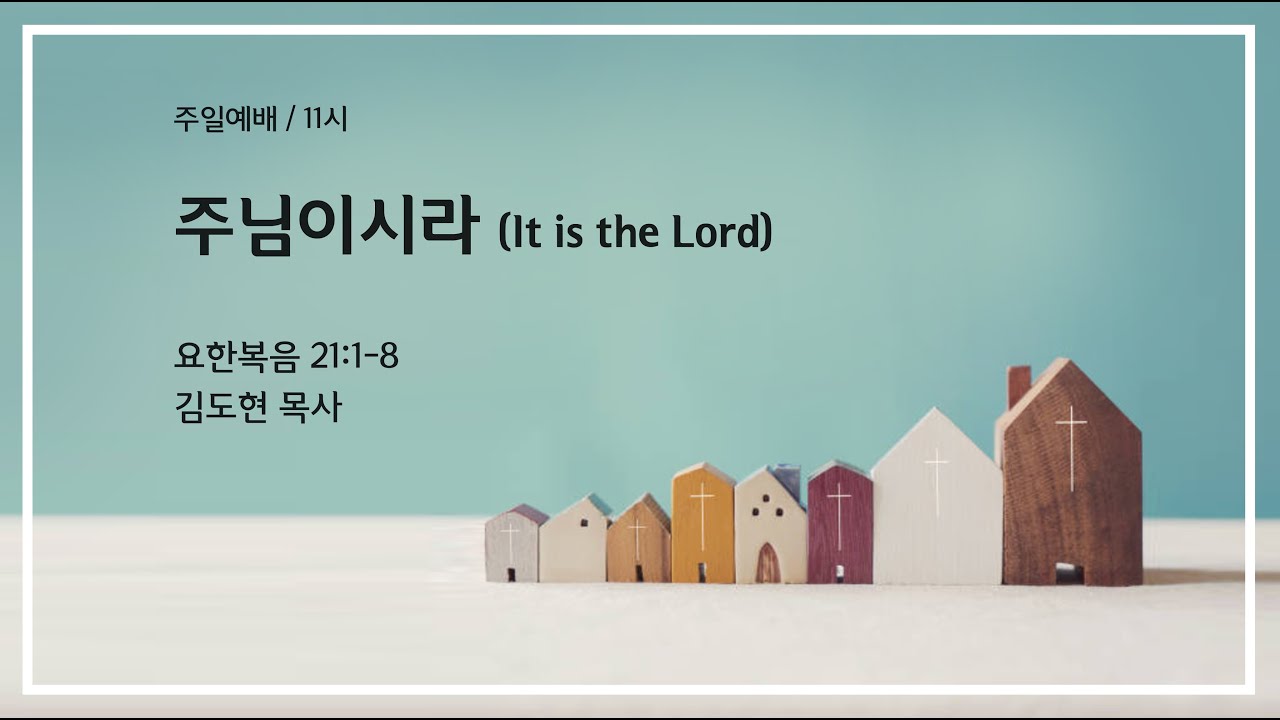 주일예배 / 11시

주님이시라 (It is the Lord)

요한복음 21:1-8
김도현 목사